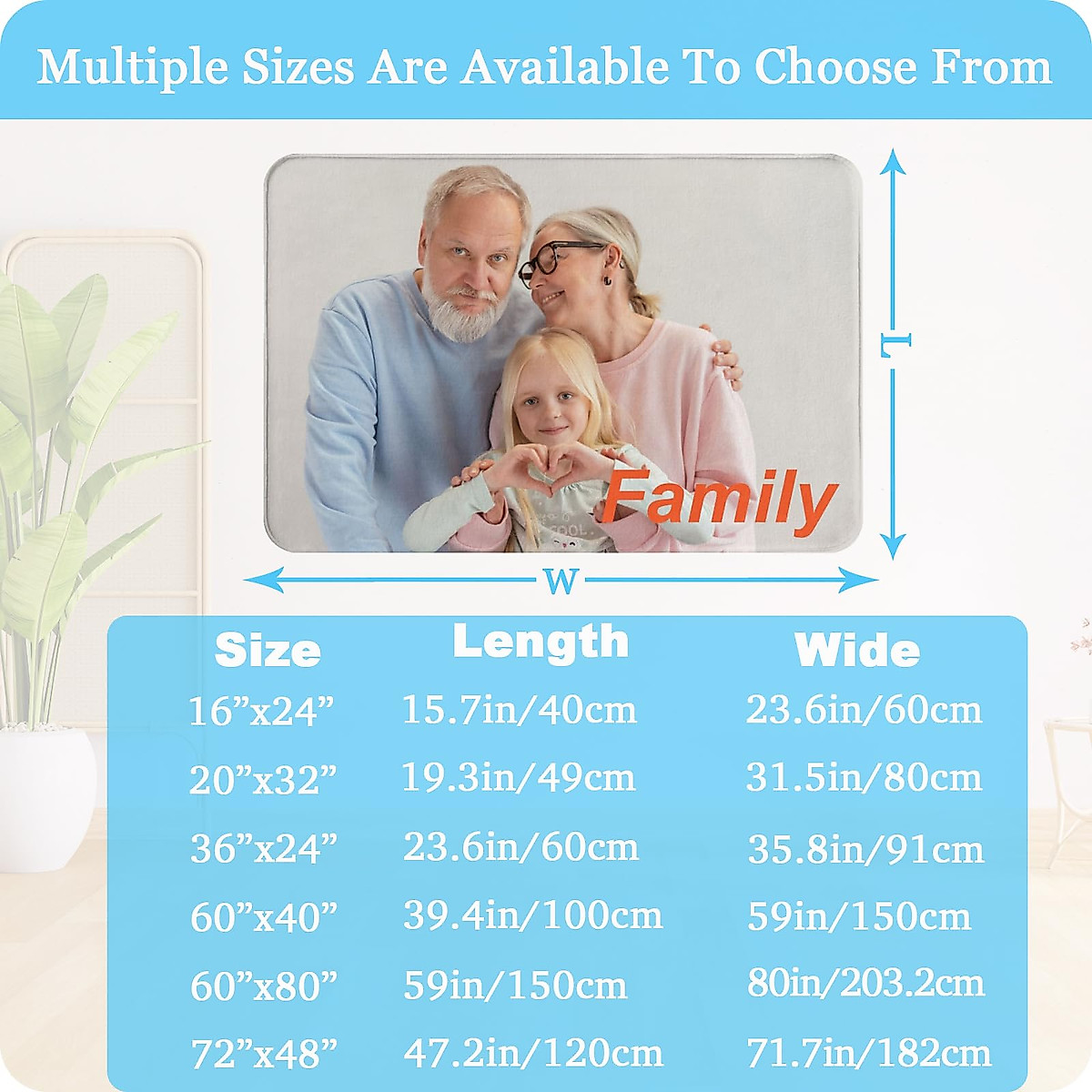 Multiple Sizes Are Available To Choose From

Family

L

W

| Size | Length | Wide |
|---|---|---|
| 16”x24” | 15.7in/40cm | 23.6in/60cm |
| 20”x32” | 19.3in/49cm | 31.5in/80cm |
| 36”x24” | 23.6in/60cm | 35.8in/91cm |
| 60”x40” | 39.4in/100cm | 59in/150cm |
| 60”x80” | 59in/150cm | 80in/203.2cm |
| 72”x48” | 47.2in/120cm | 71.7in/182cm |